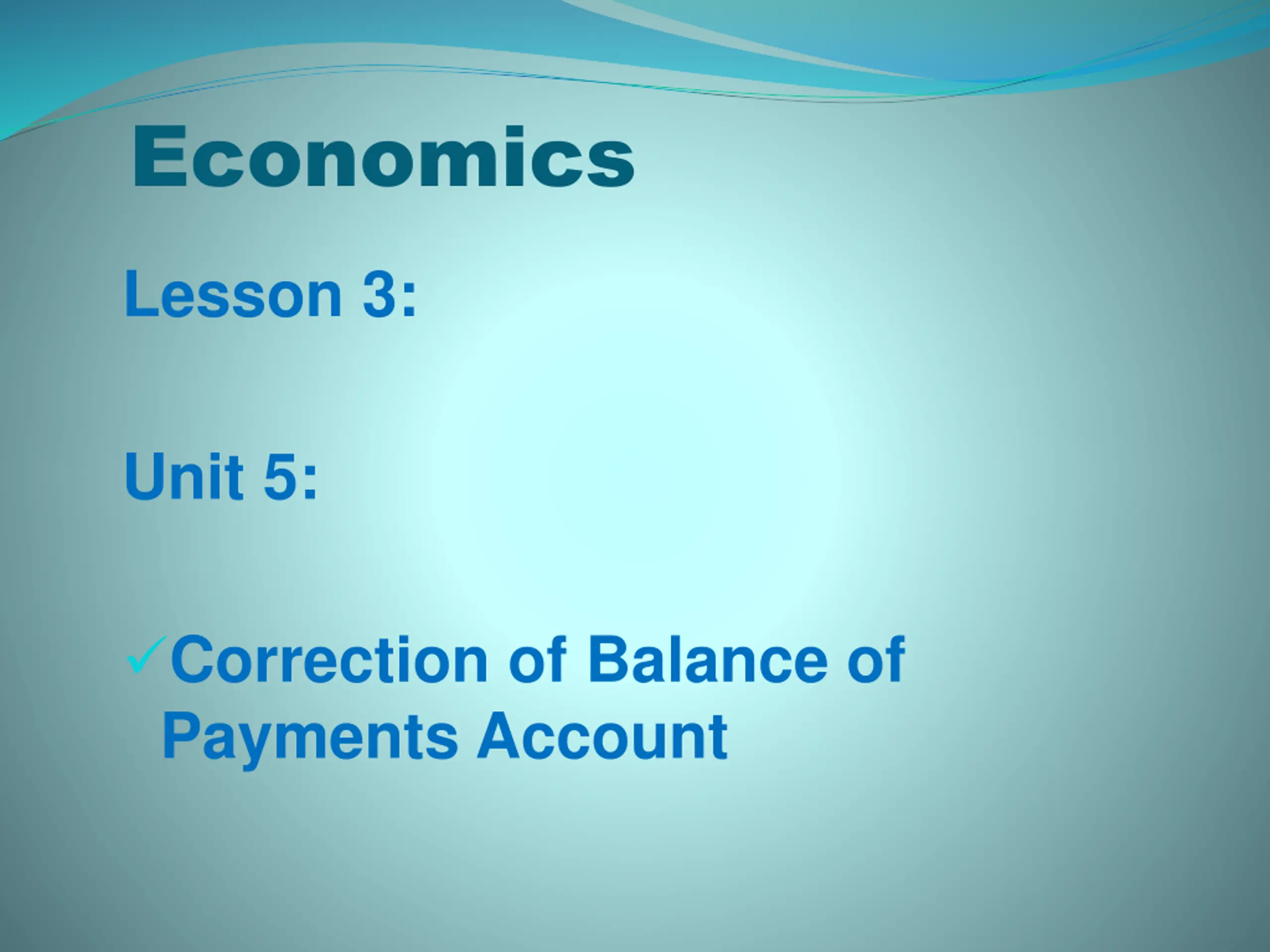 Economics

Lesson 3:

Unit 5:

✓Correction of Balance of Payments Account